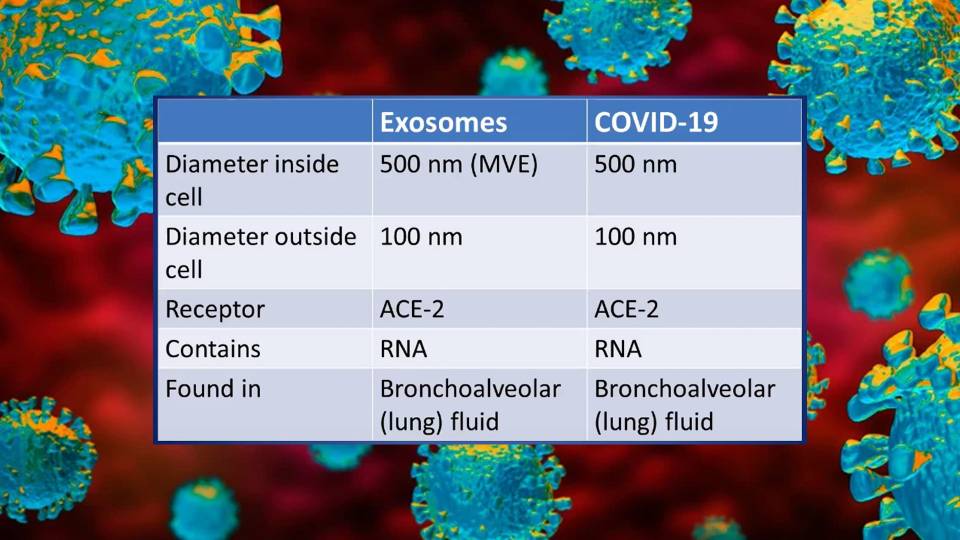 | | Exosomes | COVID-19 |
|---|---|---|
| Diameter inside cell | 500 nm (MVE) | 500 nm |
| Diameter outside cell | 100 nm | 100 nm |
| Receptor | ACE-2 | ACE-2 |
| Contains | RNA | RNA |
| Found in | Bronchoalveolar (lung) fluid | Bronchoalveolar (lung) fluid |